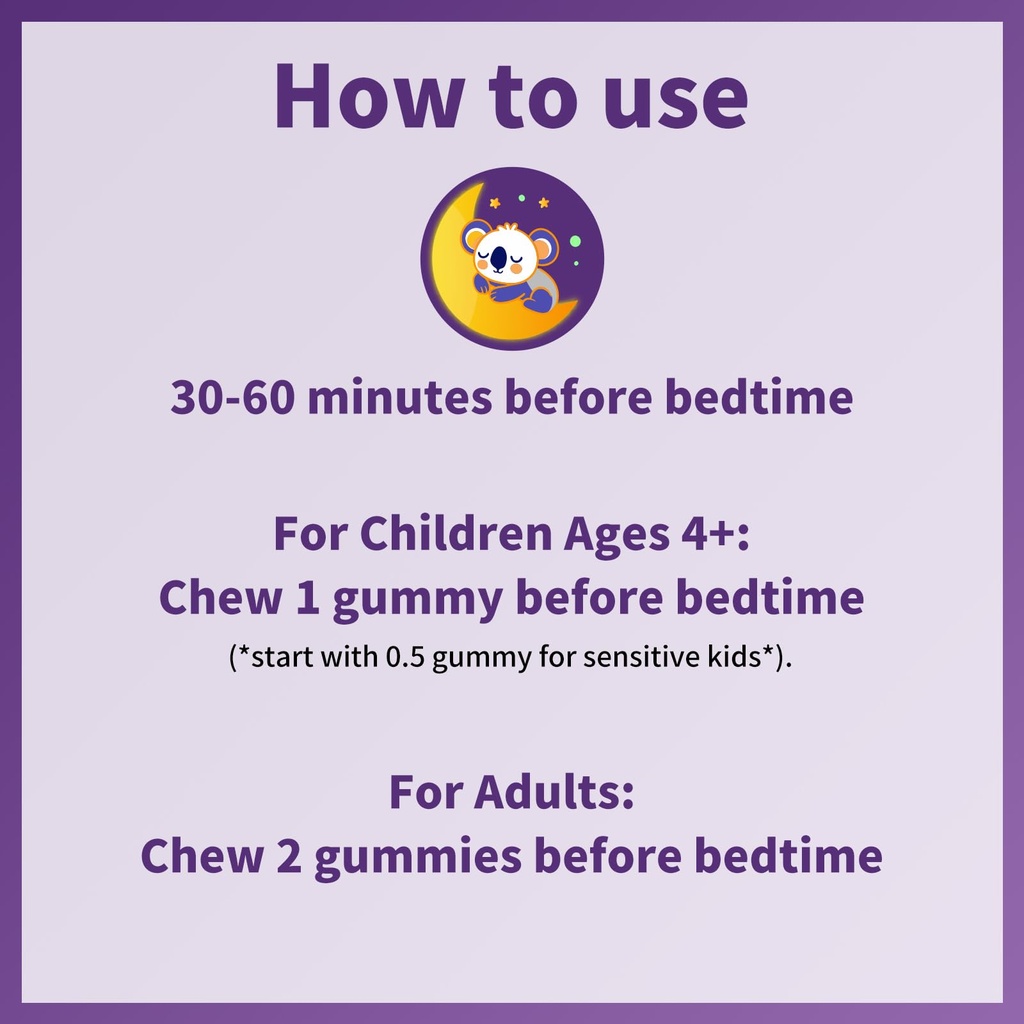 How to use

30-60 minutes before bedtime

For Children Ages 4+:
Chew 1 gummy before bedtime
(*start with 0.5 gummy for sensitive kids*).

For Adults:
Chew 2 gummies before bedtime